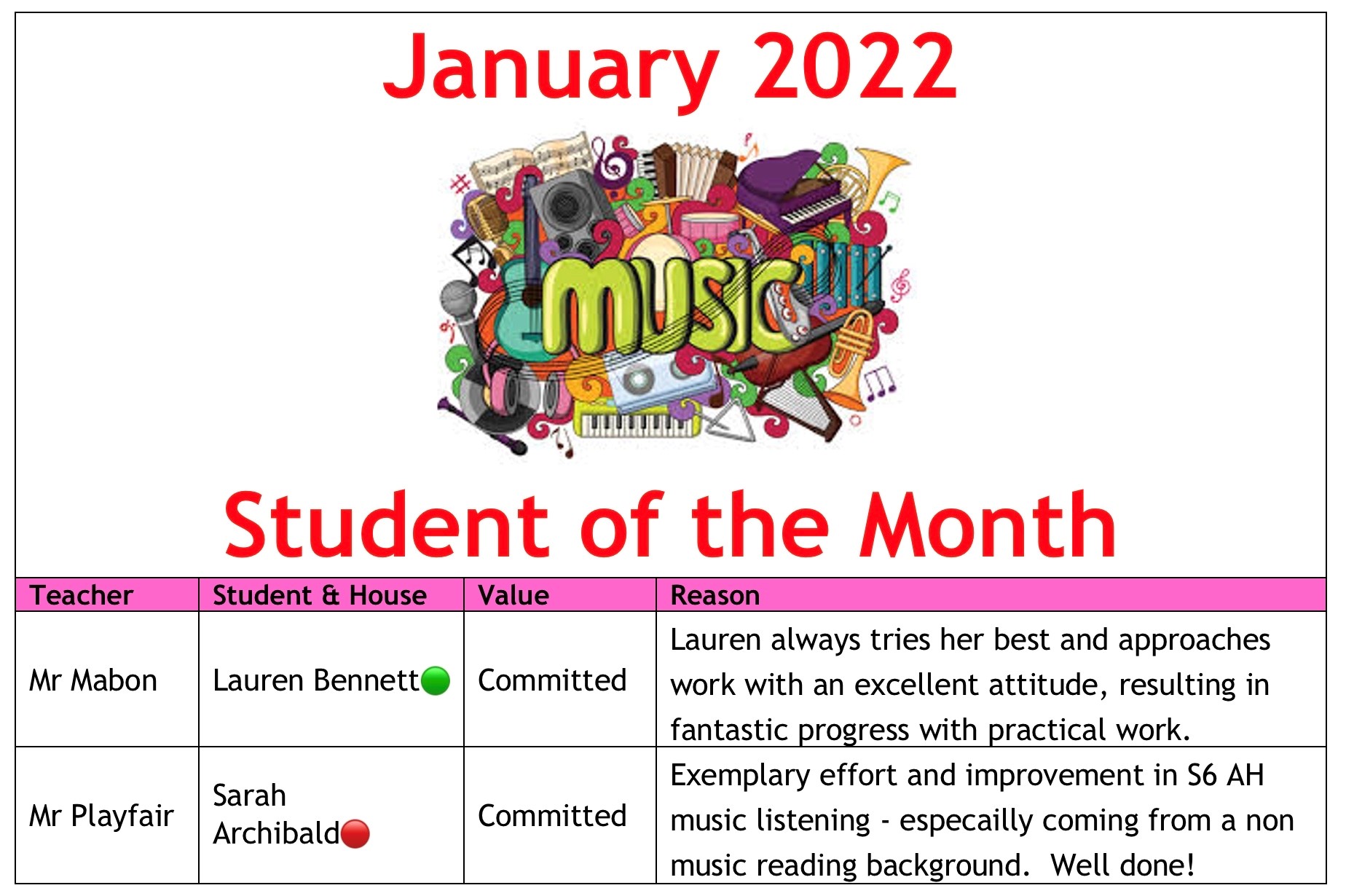 January 2022

MUSIC

Student of the Month

| Teacher | Student & House | Value | Reason |
|---|---|---|---|
| Mr Mabon | Lauren Bennett | Committed | Lauren always tries her best and approaches work with an excellent attitude, resulting in fantastic progress with practical work. |
| Mr Playfair | Sarah Archibald | Committed | Exemplary effort and improvement in S6 AH music listening - especailly coming from a non music reading background. Well done! |